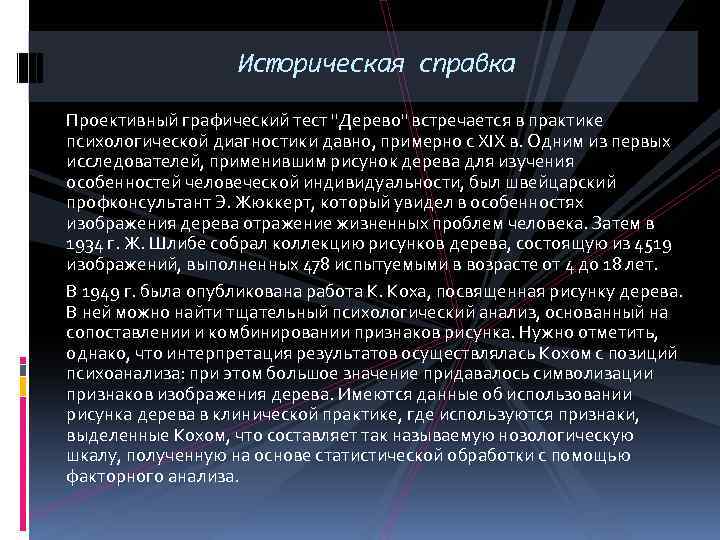 Историческая справка

Проективный графический тест "Дерево" встречается в практике психологической диагностики давно, примерно с XIX в. Одним из первых исследователей, применившим рисунок дерева для изучения особенностей человеческой индивидуальности, был швейцарский профконсультант Э. Жюккерт, который увидел в особенностях изображения дерева отражение жизненных проблем человека. Затем в 1934 г. Ж. Шлибе собрал коллекцию рисунков дерева, состоящую из 4519 изображений, выполненных 478 испытуемыми в возрасте от 4 до 18 лет.

В 1949 г. была опубликована работа К. Коха, посвященная рисунку дерева. В ней можно найти тщательный психологический анализ, основанный на сопоставлении и комбинировании признаков рисунка. Нужно отметить, однако, что интерпретация результатов осуществлялась Кохом с позиций психоанализа: при этом большое значение придавалось символизации признаков изображения дерева. Имеются данные об использовании рисунка дерева в клинической практике, где используются признаки, выделенные Кохом, что составляет так называемую нозологическую шкалу, полученную на основе статистической обработки с помощью факторного анализа.